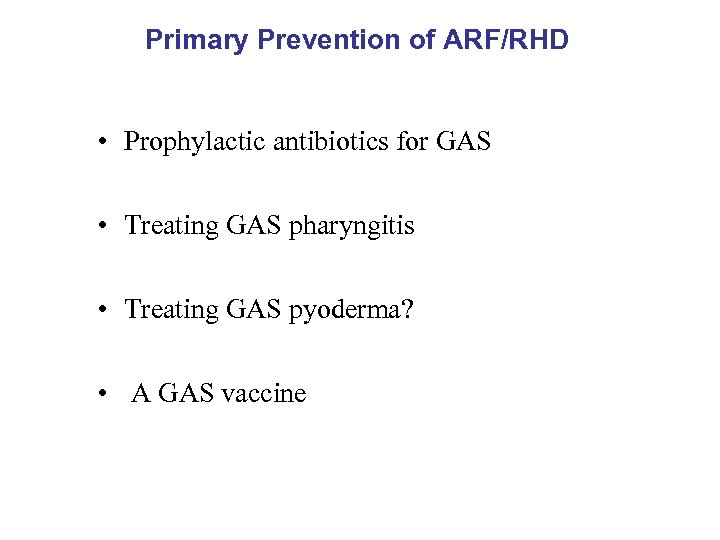 Primary Prevention of ARF/RHD

• Prophylactic antibiotics for GAS

• Treating GAS pharyngitis

• Treating GAS pyoderma?

• A GAS vaccine